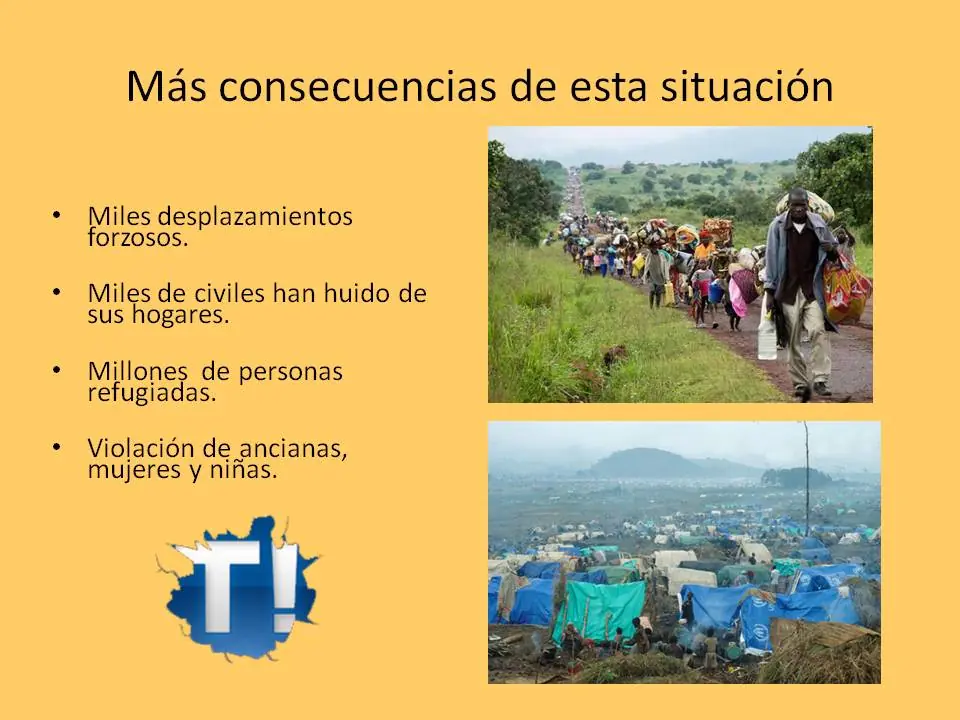 Más consecuencias de esta situación

• Miles desplazamientos forzosos.

• Miles de civiles han huido de sus hogares.

• Millones de personas refugiadas.

• Violación de ancianas, mujeres y niñas.

T!